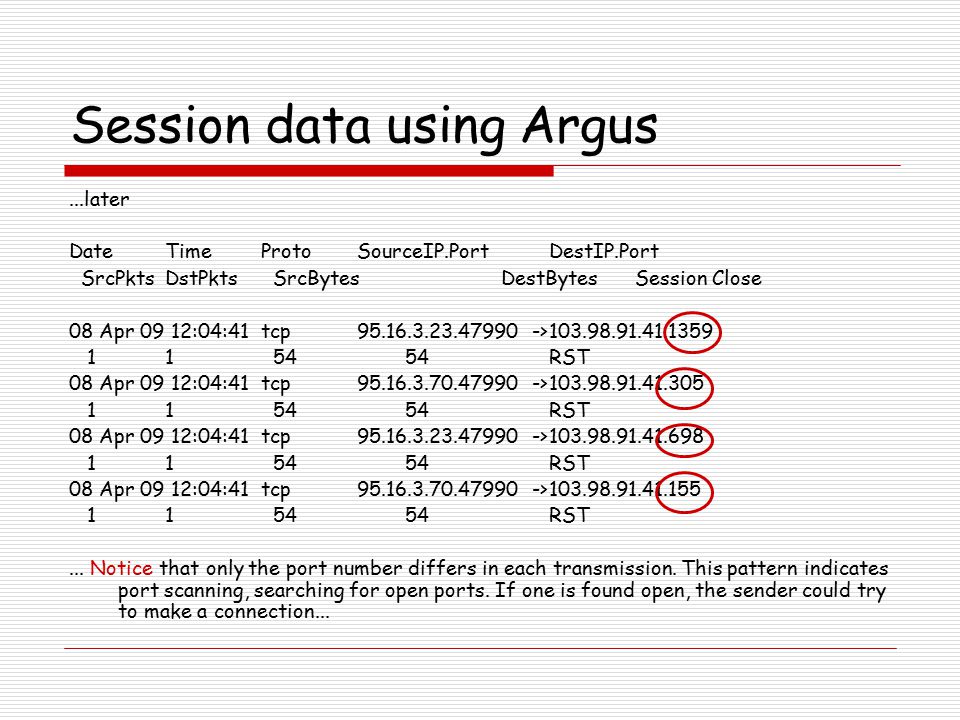 Session data using Argus

...later

Date Time Proto SourceIP.Port DestIP.Port
SrcPkts DstPkts SrcBytes DestBytes Session Close

08 Apr 09 12:04:41 tcp 95.16.3.23.47990 ->103.98.91.41.1359
1 1 54 54 RST
08 Apr 09 12:04:41 tcp 95.16.3.70.47990 ->103.98.91.41.305
1 1 54 54 RST
08 Apr 09 12:04:41 tcp 95.16.3.23.47990 ->103.98.91.41.698
1 1 54 54 RST
08 Apr 09 12:04:41 tcp 95.16.3.70.47990 ->103.98.91.41.155
1 1 54 54 RST

... Notice that only the port number differs in each transmission. This pattern indicates port scanning, searching for open ports. If one is found open, the sender could try to make a connection...